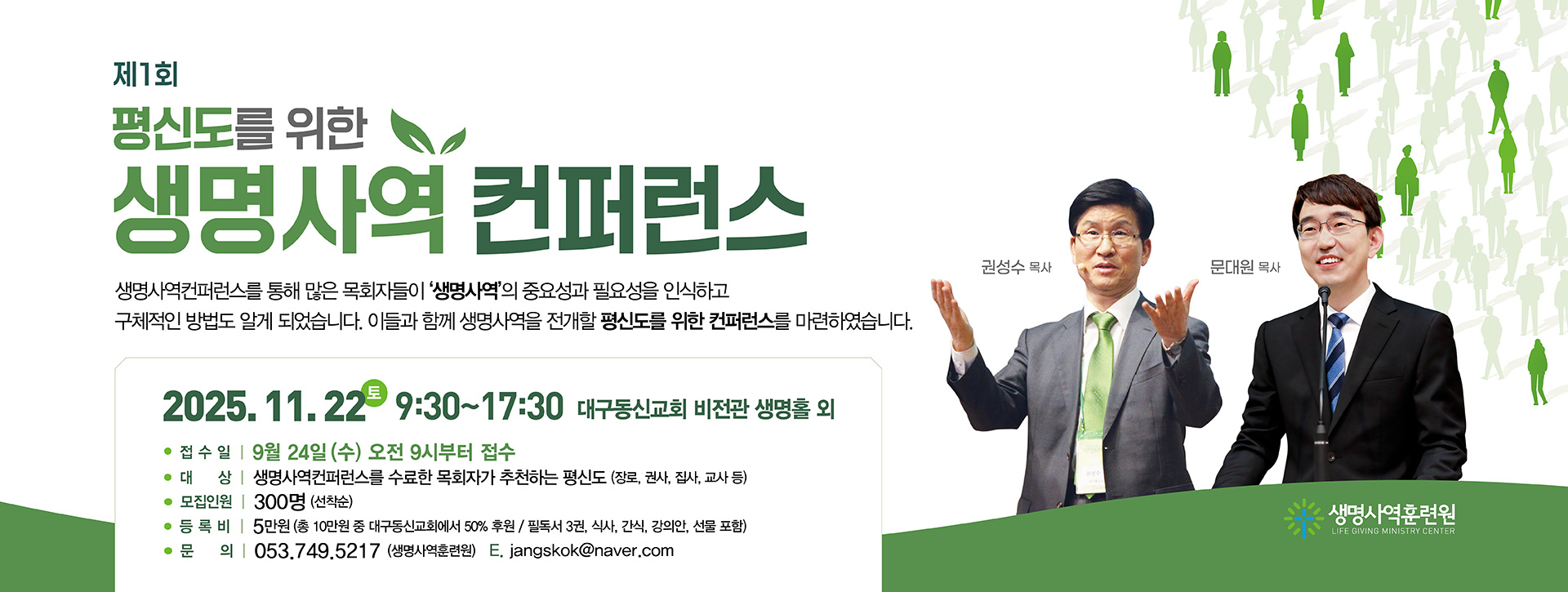 제1회

평신도를 위한

생명사역 컨퍼런스

생명사역컨퍼런스를 통해 많은 목회자들이 '생명사역'의 중요성과 필요성을 인식하고 구체적인 방법도 알게 되었습니다. 이들과 함께 생명사역을 전개할 평신도를 위한 컨퍼런스를 마련하였습니다.

2025. 11. 22 토 9:30~17:30 대구동신교회 비전관 생명홀 외

• 접 수 일 | 9월 24일 (수) 오전 9시부터 접수
• 대 상 | 생명사역컨퍼런스를 수료한 목회자가 추천하는 평신도 (장로, 권사, 집사, 교사 등)
• 모집인원 | 300명 (선착순)
• 등 록 비 | 5만원 (총 10만원 중 대구동신교회에서 50% 후원 / 필독서 3권, 식사, 간식, 강의안, 선물 포함)
• 문 의 | 053.749.5217 (생명사역훈련원) E. jangskok@naver.com

권성수 목사

문대원 목사

생명사역훈련원
LIFE GIVING MINISTRY CENTER